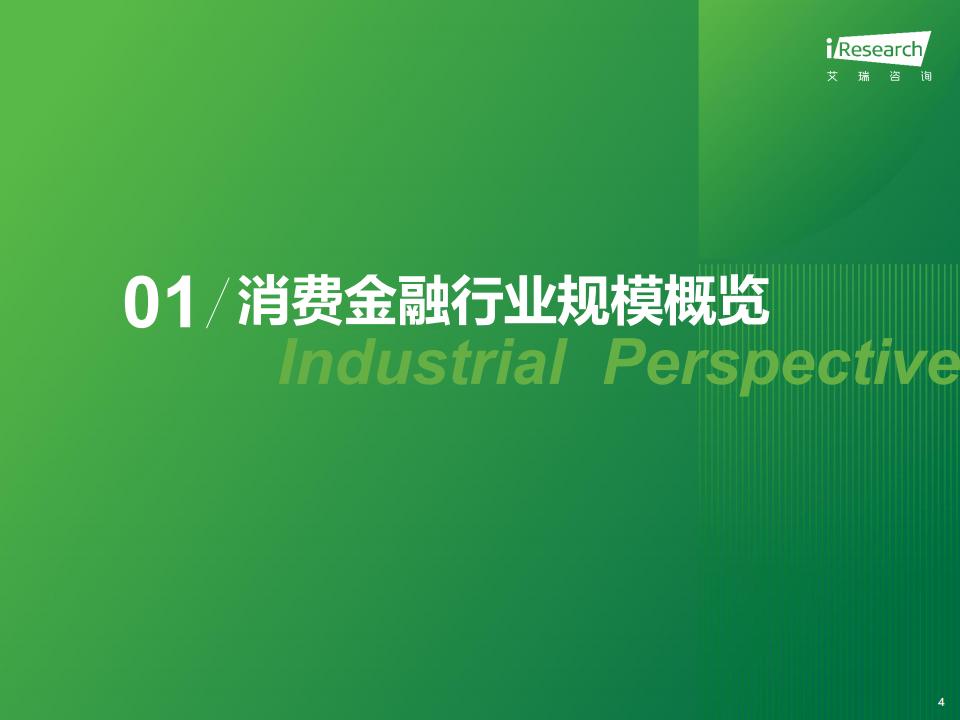 iResearch
艾 瑞 咨 询

01 / 消费金融行业规模概览
Industrial Perspective

4